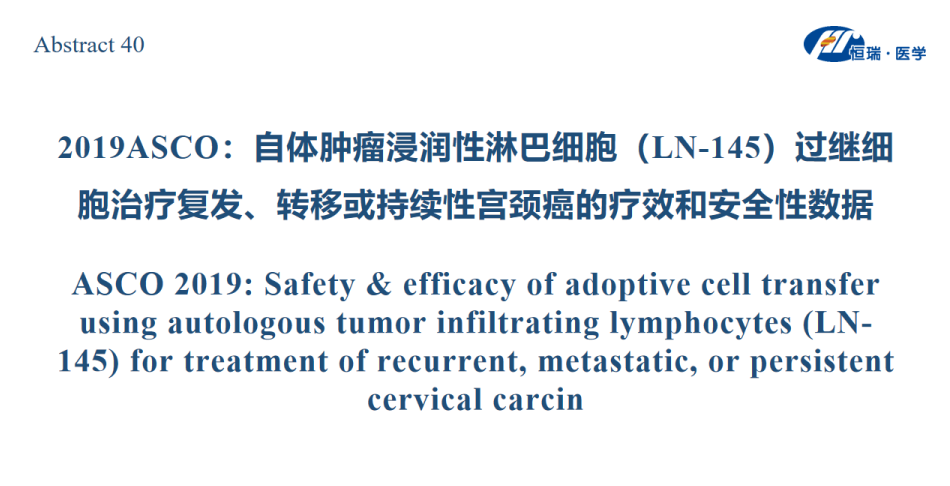 Abstract 40

恒瑞·医学

2019ASCO：自体肿瘤浸润性淋巴细胞（LN-145）过继细胞治疗复发、转移或持续性宫颈癌的疗效和安全性数据

ASCO 2019: Safety & efficacy of adoptive cell transfer using autologous tumor infiltrating lymphocytes (LN-145) for treatment of recurrent, metastatic, or persistent cervical carcin